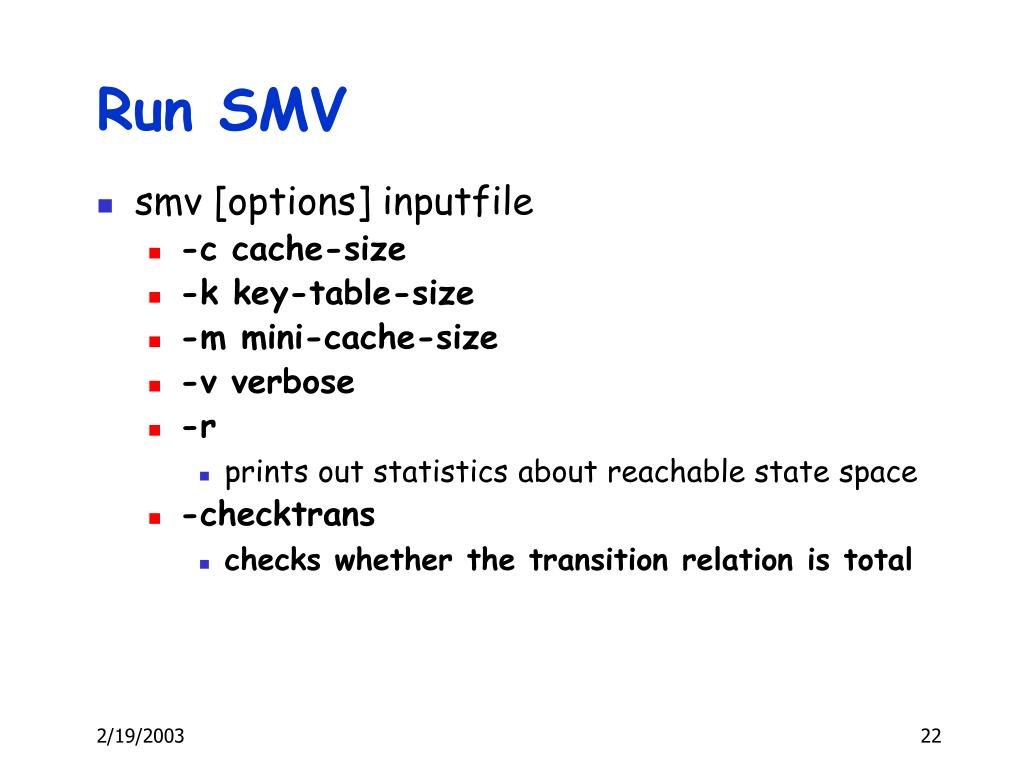 Run SMV

smv [options] inputfile

-c cache-size

-k key-table-size

-m mini-cache-size

-v verbose

-r

prints out statistics about reachable state space

-checktrans

checks whether the transition relation is total

2/19/2003

22